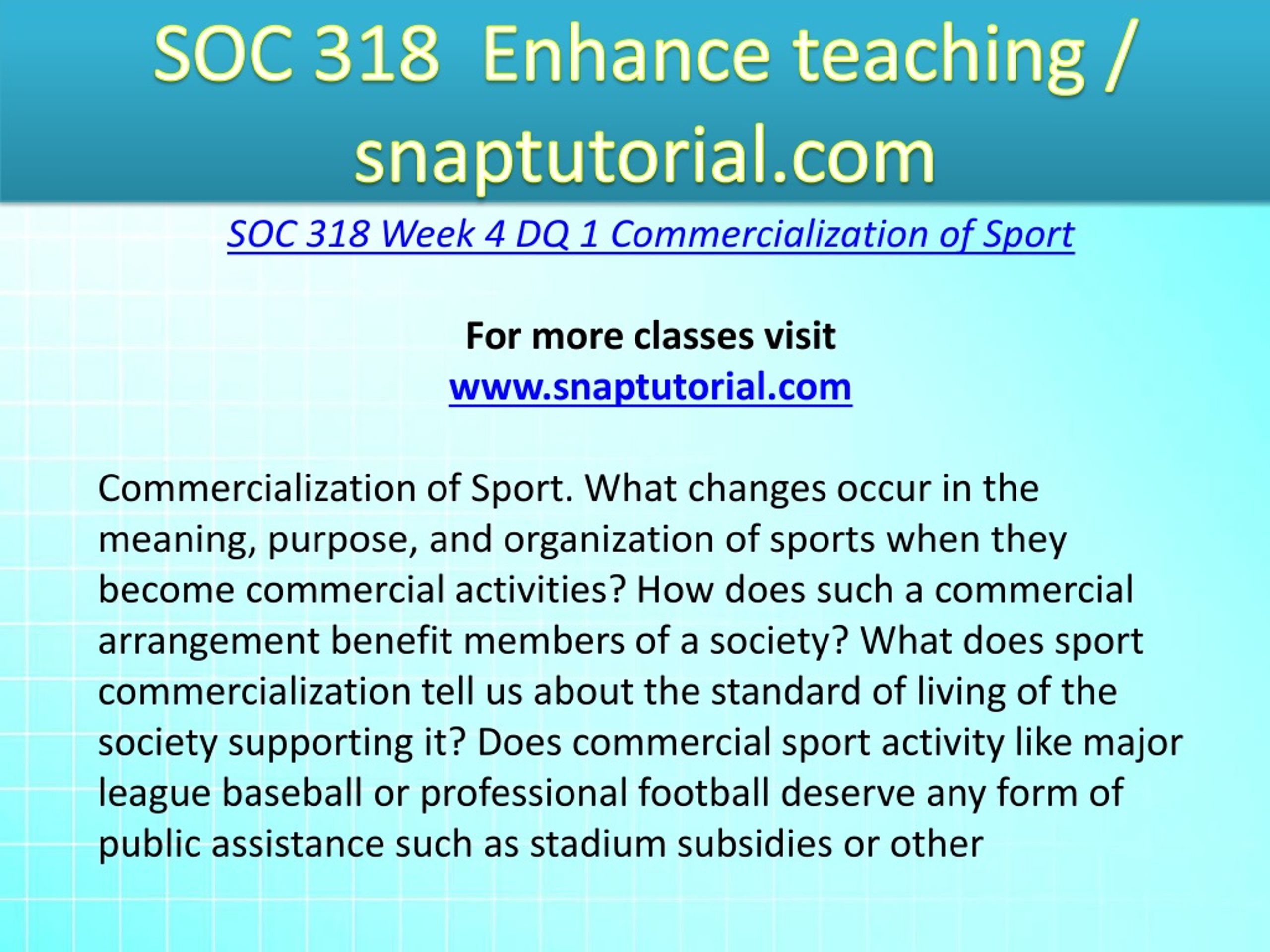 SOC 318  Enhance teaching / snaptutorial.com

SOC 318 Week 4 DQ 1 Commercialization of Sport

For more classes visit
www.snaptutorial.com

Commercialization of Sport. What changes occur in the meaning, purpose, and organization of sports when they become commercial activities? How does such a commercial arrangement benefit members of a society? What does sport commercialization tell us about the standard of living of the society supporting it? Does commercial sport activity like major league baseball or professional football deserve any form of public assistance such as stadium subsidies or other